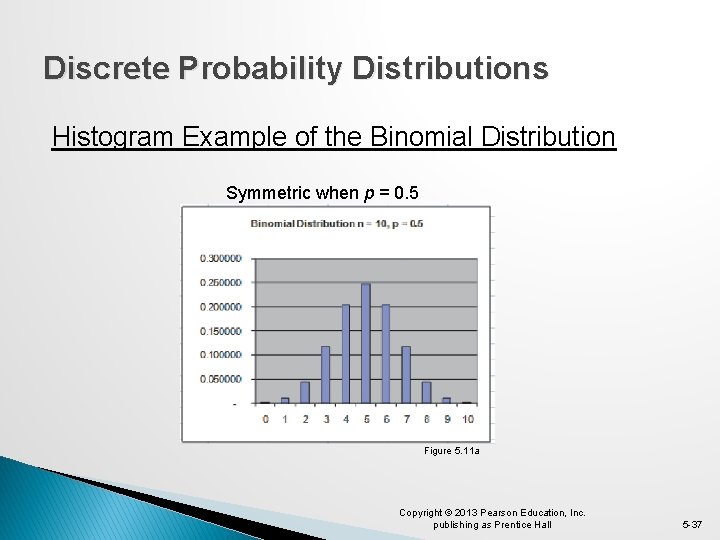 Discrete Probability Distributions

Histogram Example of the Binomial Distribution

Symmetric when $p$ = 0.5

Binomial Distribution n = 10, p = 0.5

0.300000
0.250000
0.200000
0.150000
0.100000
0.050000
-

0 1 2 3 4 5 6 7 8 9 10

Figure 5.11a

Copyright © 2013 Pearson Education, Inc. publishing as Prentice Hall

5-37